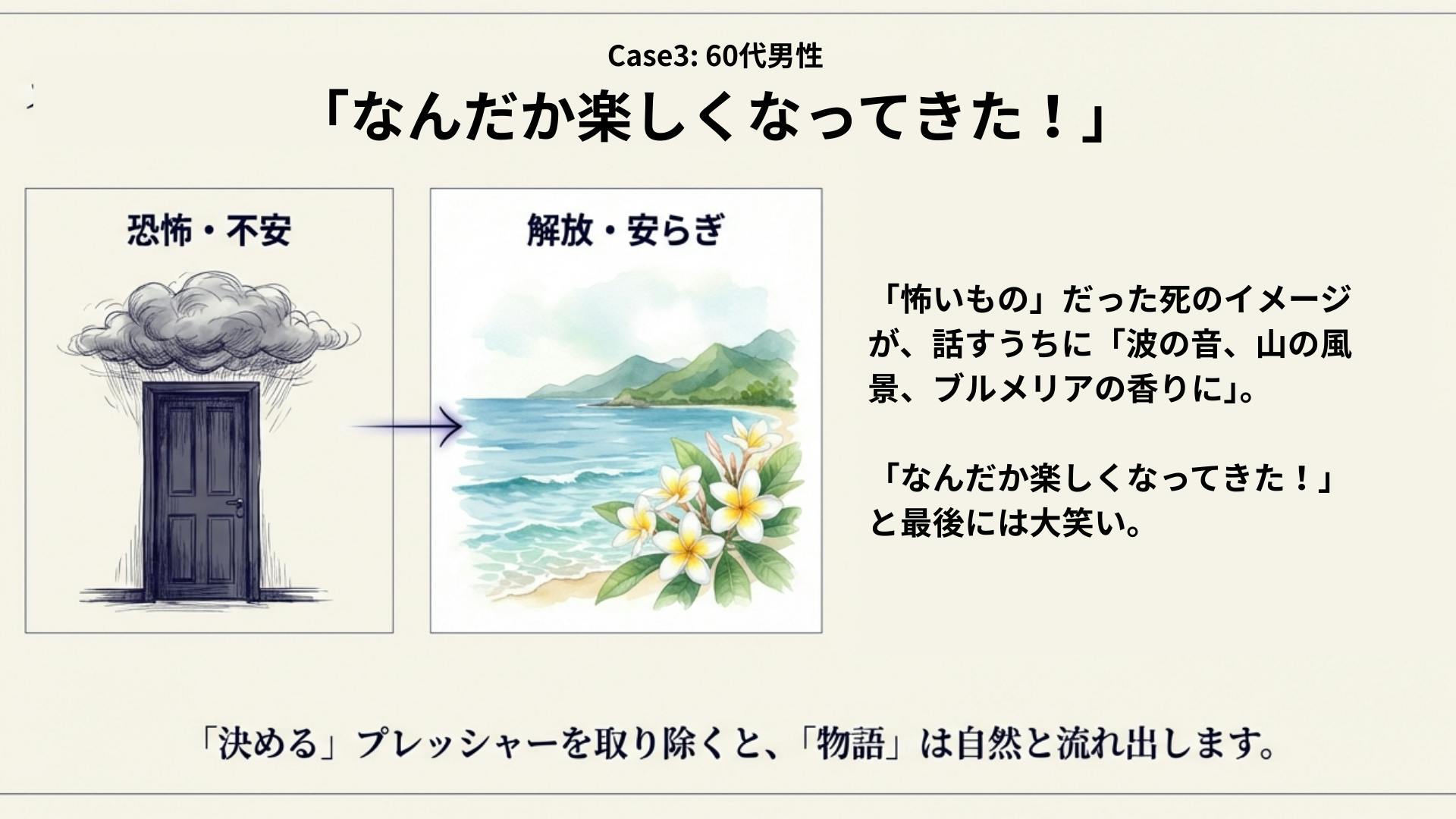 Case3: 60代男性

「なんだか楽しくなってきた！」

恐怖・不安

解放・安らぎ

「怖いもの」だった死のイメージが、話すうちに「波の音、山の風景、ブルメリアの香りに」。

「なんだか楽しくなってきた！」と最後には大笑い。

「決める」プレッシャーを取り除くと、「物語」は自然と流れ出します。